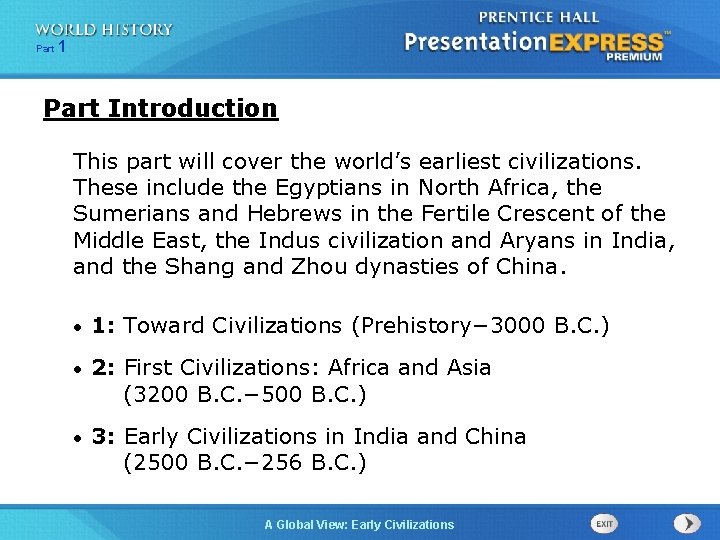 WORLD HISTORY
Part 1

PRENTICE HALL
PresentationEXPRESS™
PREMIUM

Part Introduction

This part will cover the world's earliest civilizations. These include the Egyptians in North Africa, the Sumerians and Hebrews in the Fertile Crescent of the Middle East, the Indus civilization and Aryans in India, and the Shang and Zhou dynasties of China.

• 1: Toward Civilizations (Prehistory−3000 B.C.)

• 2: First Civilizations: Africa and Asia (3200 B.C.−500 B.C.)

• 3: Early Civilizations in India and China (2500 B.C.−256 B.C.)

A Global View: Early Civilizations

EXIT